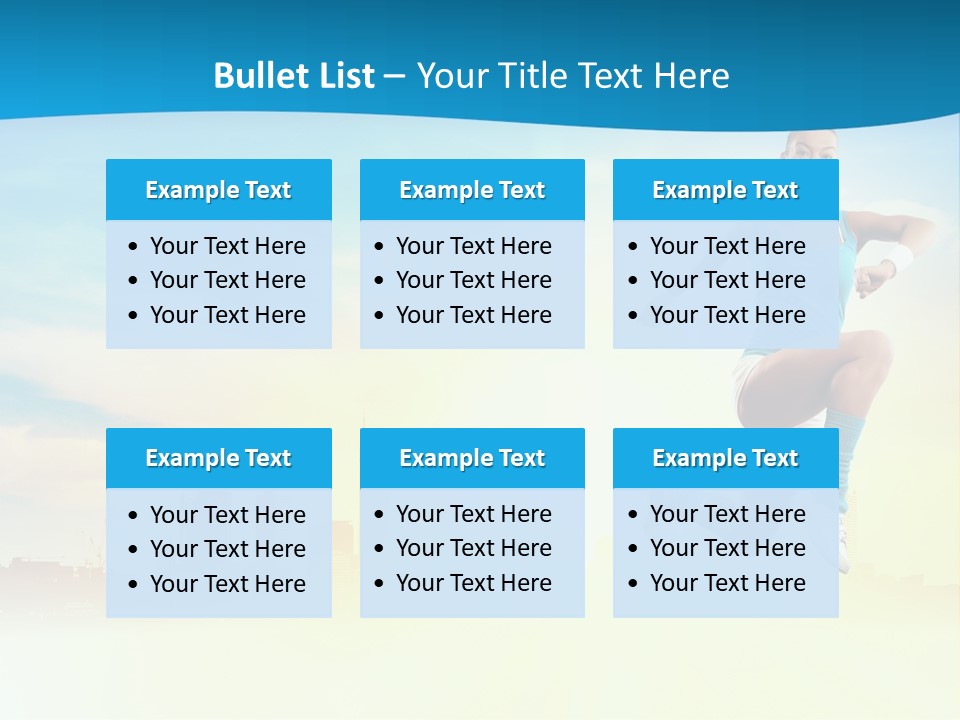 Bullet List – Your Title Text Here

Example Text
• Your Text Here
• Your Text Here
• Your Text Here

Example Text
• Your Text Here
• Your Text Here
• Your Text Here

Example Text
• Your Text Here
• Your Text Here
• Your Text Here

Example Text
• Your Text Here
• Your Text Here
• Your Text Here

Example Text
• Your Text Here
• Your Text Here
• Your Text Here

Example Text
• Your Text Here
• Your Text Here
• Your Text Here